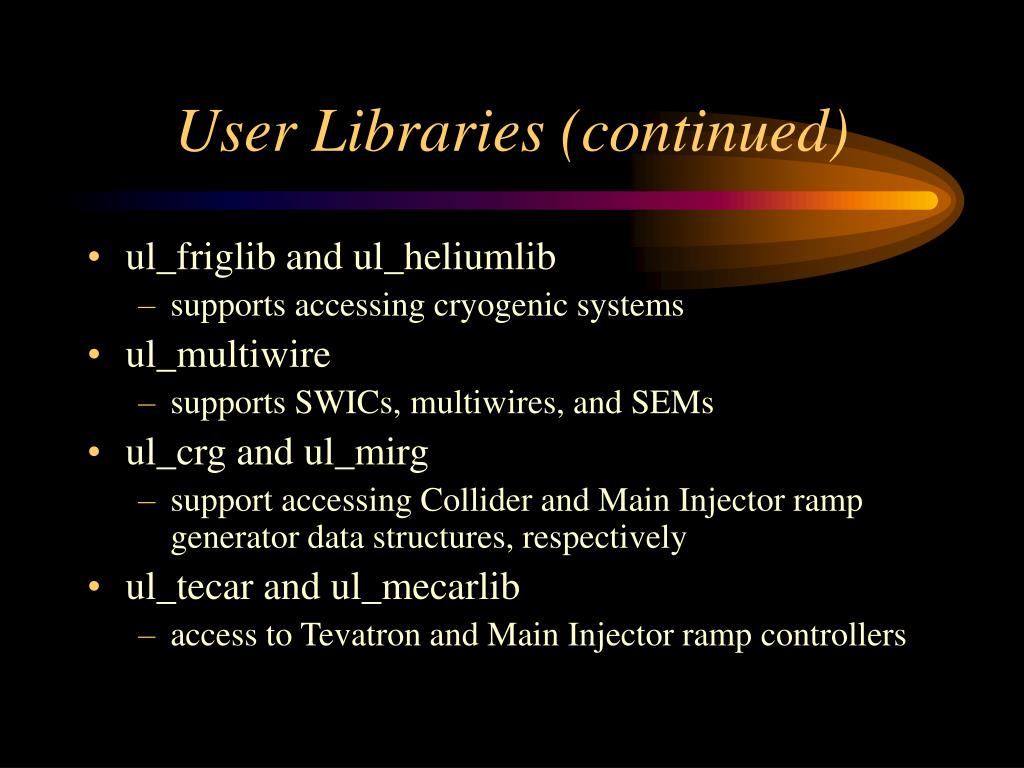 User Libraries (continued)

• ul_friglib and ul_heliumlib
– supports accessing cryogenic systems
• ul_multiwire
– supports SWICs, multiwires, and SEMs
• ul_crg and ul_mirg
– support accessing Collider and Main Injector ramp generator data structures, respectively
• ul_tecar and ul_mecarlib
– access to Tevatron and Main Injector ramp controllers